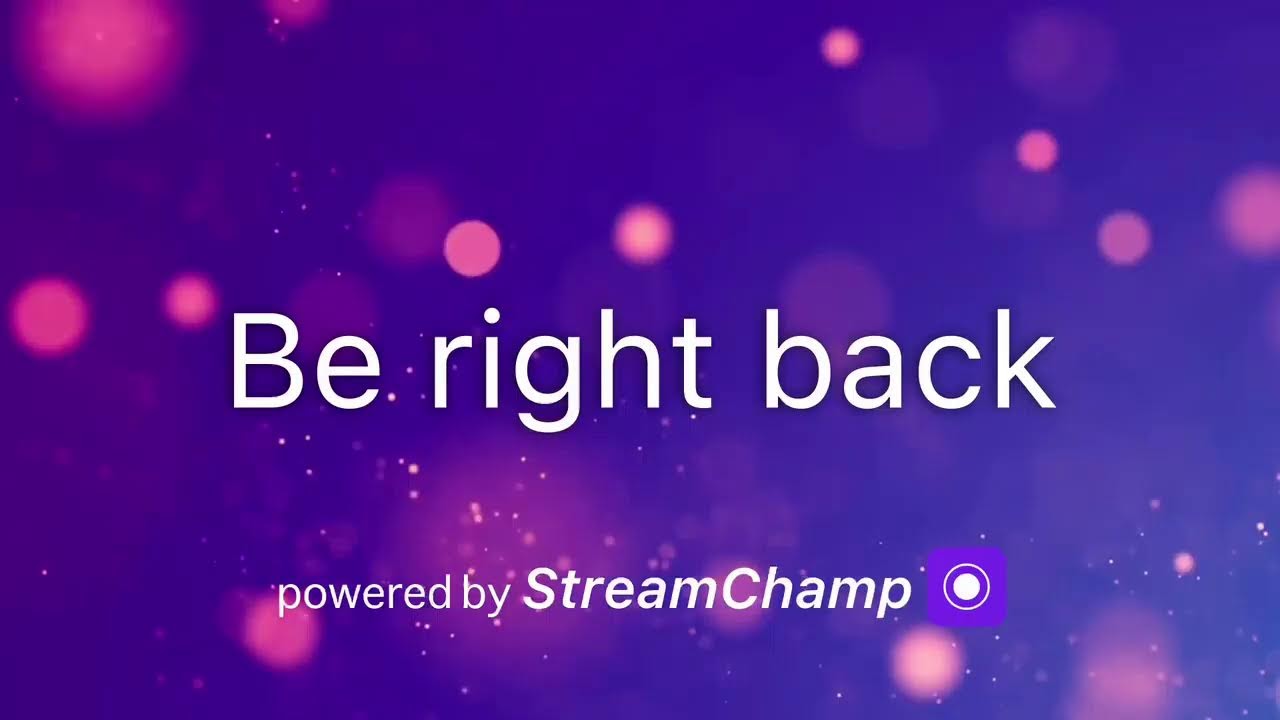 Be right back

powered by StreamChamp